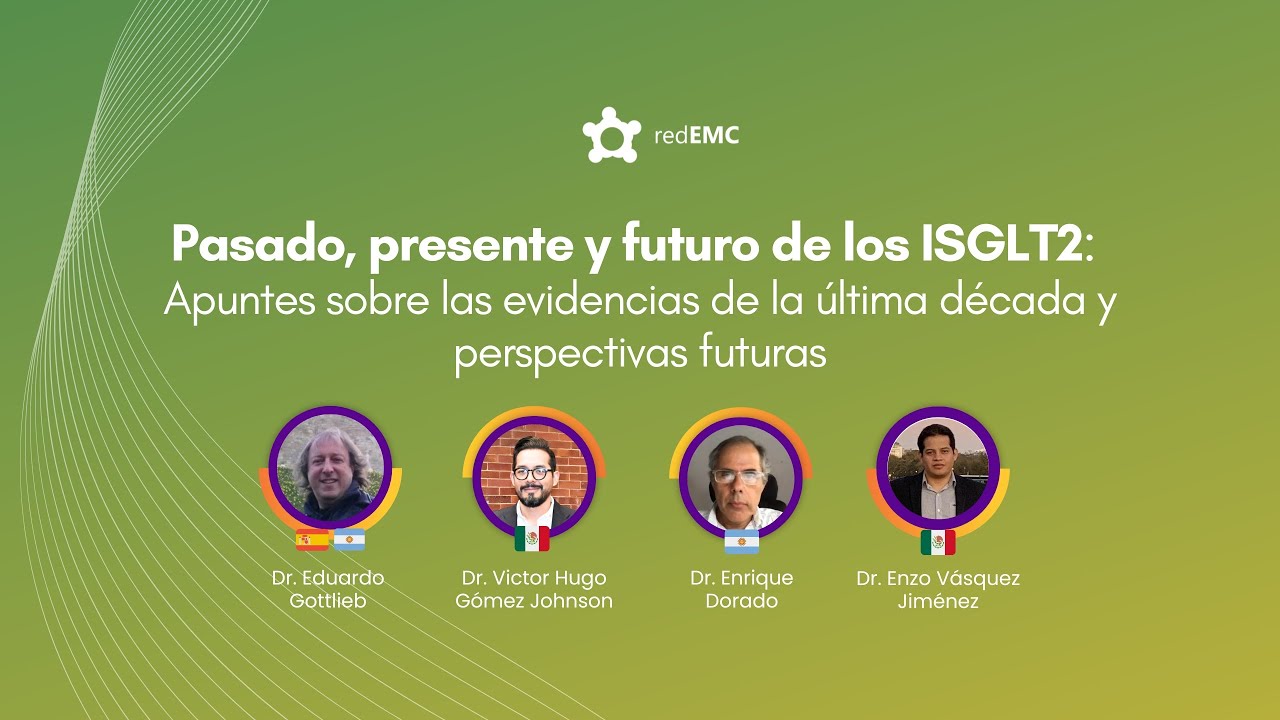 redEMC

Pasado, presente y futuro de los ISGLT2: Apuntes sobre las evidencias de la última década y perspectivas futuras

Dr. Eduardo Gottlieb

Dr. Victor Hugo Gómez Johnson

Dr. Enrique Dorado

Dr. Enzo Vásquez Jiménez